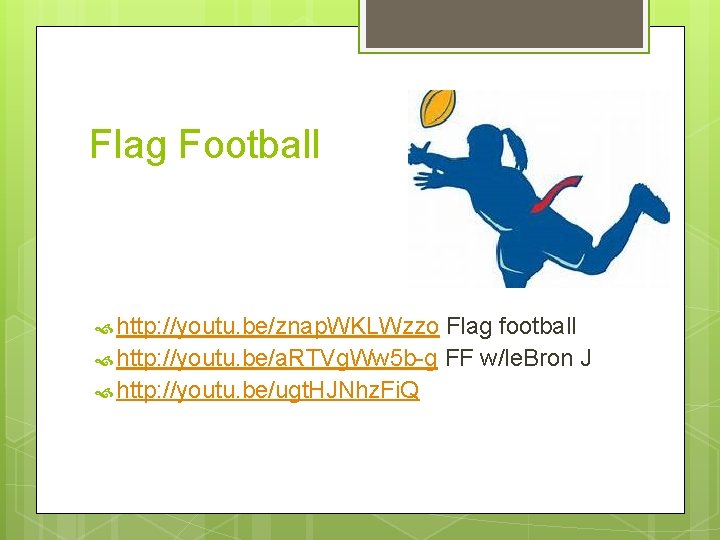 Flag Football

http://youtu.be/znapWKLWzzo Flag football
http://youtu.be/aRTVgWw5b-g FF w/leBron J
http://youtu.be/ugtHJNhzFiQ